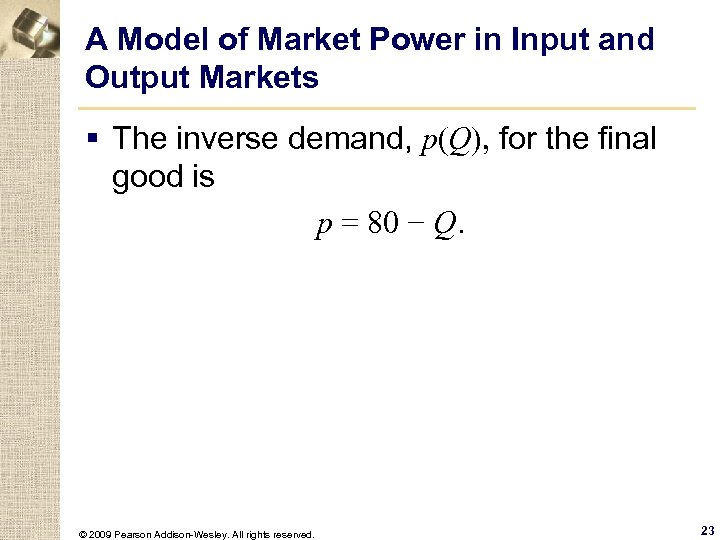 A Model of Market Power in Input and Output Markets

▪ The inverse demand, $p(Q)$, for the final good is

$p = 80 - Q.$

© 2009 Pearson Addison-Wesley. All rights reserved.

23